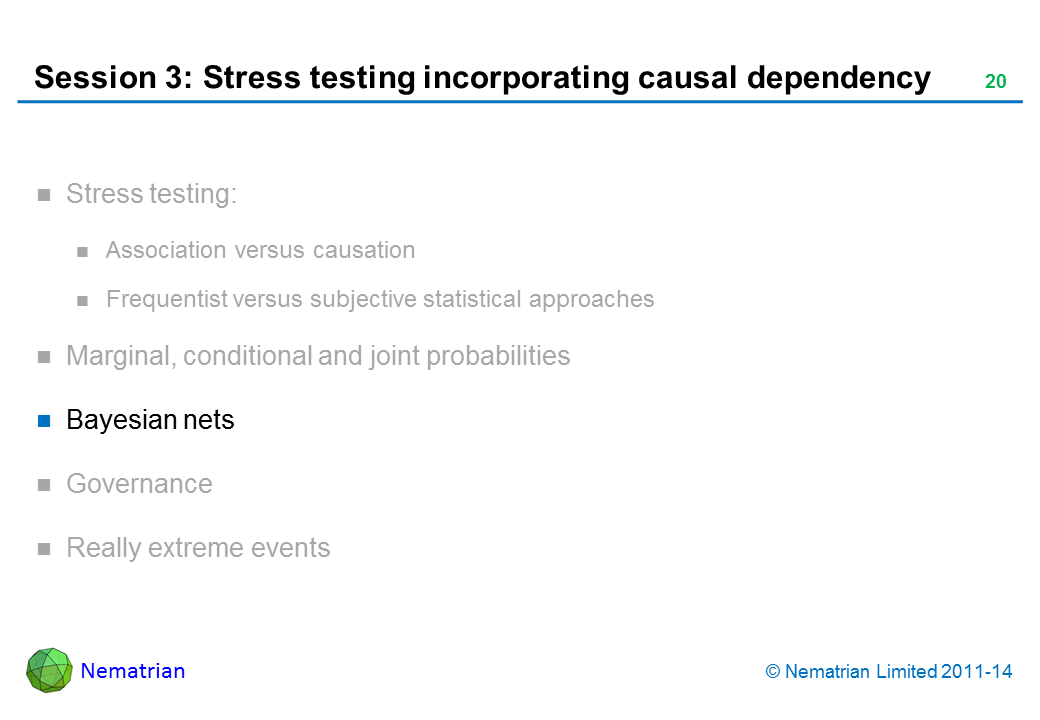 Session 3: Stress testing incorporating causal dependency

20

Stress testing:

Association versus causation

Frequentist versus subjective statistical approaches

Marginal, conditional and joint probabilities

Bayesian nets

Governance

Really extreme events

Nematrian

© Nematrian Limited 2011-14